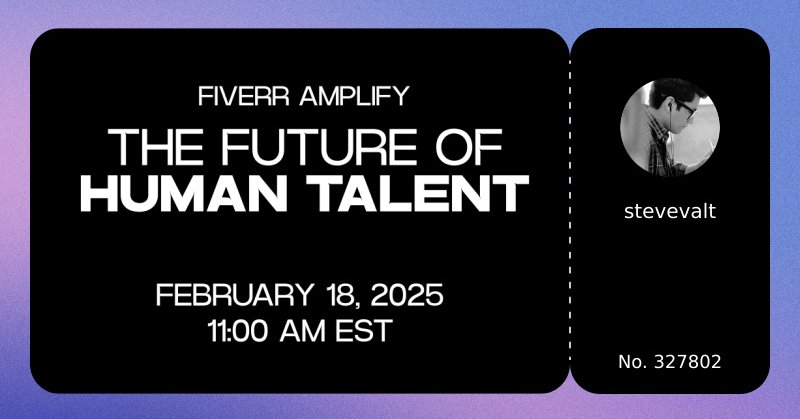 FIVERR AMPLIFY

THE FUTURE OF HUMAN TALENT

FEBRUARY 18, 2025
11:00 AM EST

stevevalt

No. 327802